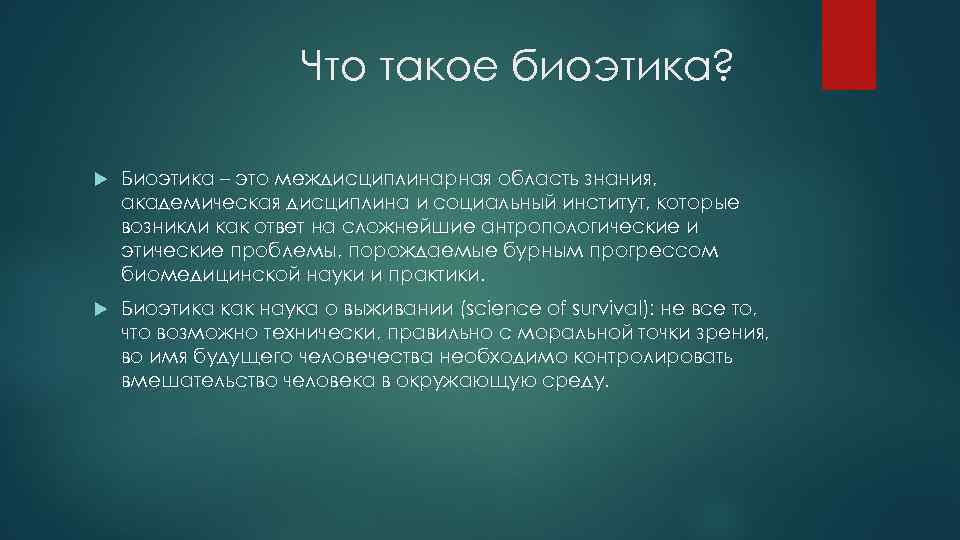 Что такое биоэтика?

Биоэтика – это междисциплинарная область знания, академическая дисциплина и социальный институт, которые возникли как ответ на сложнейшие антропологические и этические проблемы, порождаемые бурным прогрессом биомедицинской науки и практики.

Биоэтика как наука о выживании (science of survival): не все то, что возможно технически, правильно с моральной точки зрения, во имя будущего человечества необходимо контролировать вмешательство человека в окружающую среду.